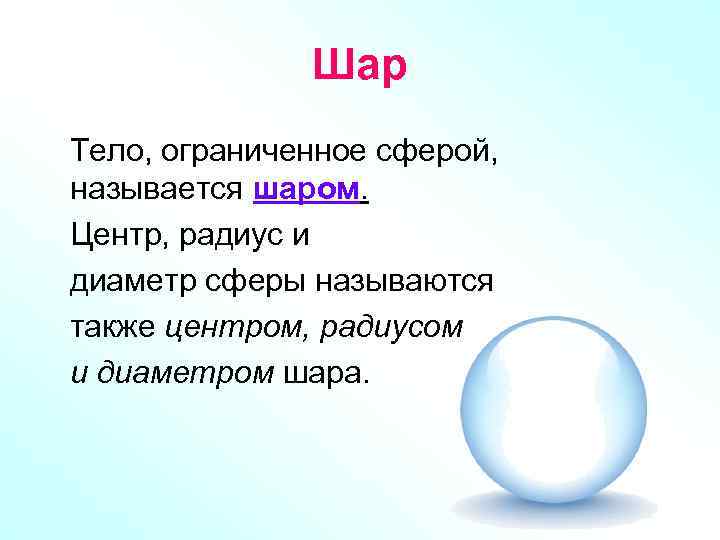 Шар

Тело, ограниченное сферой, называется шаром.

Центр, радиус и диаметр сферы называются также центром, радиусом и диаметром шара.